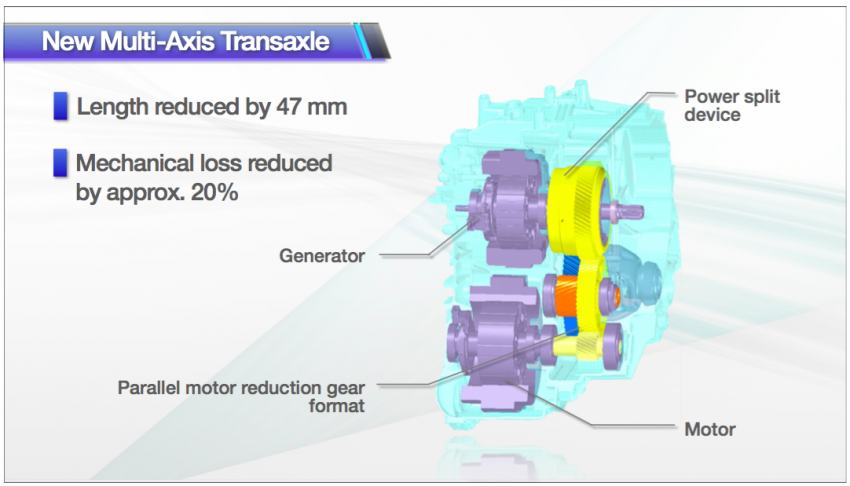 New Multi-Axis Transaxle

Length reduced by 47 mm

Mechanical loss reduced by approx. 20%

Power split device

Generator

Parallel motor reduction gear format

Motor